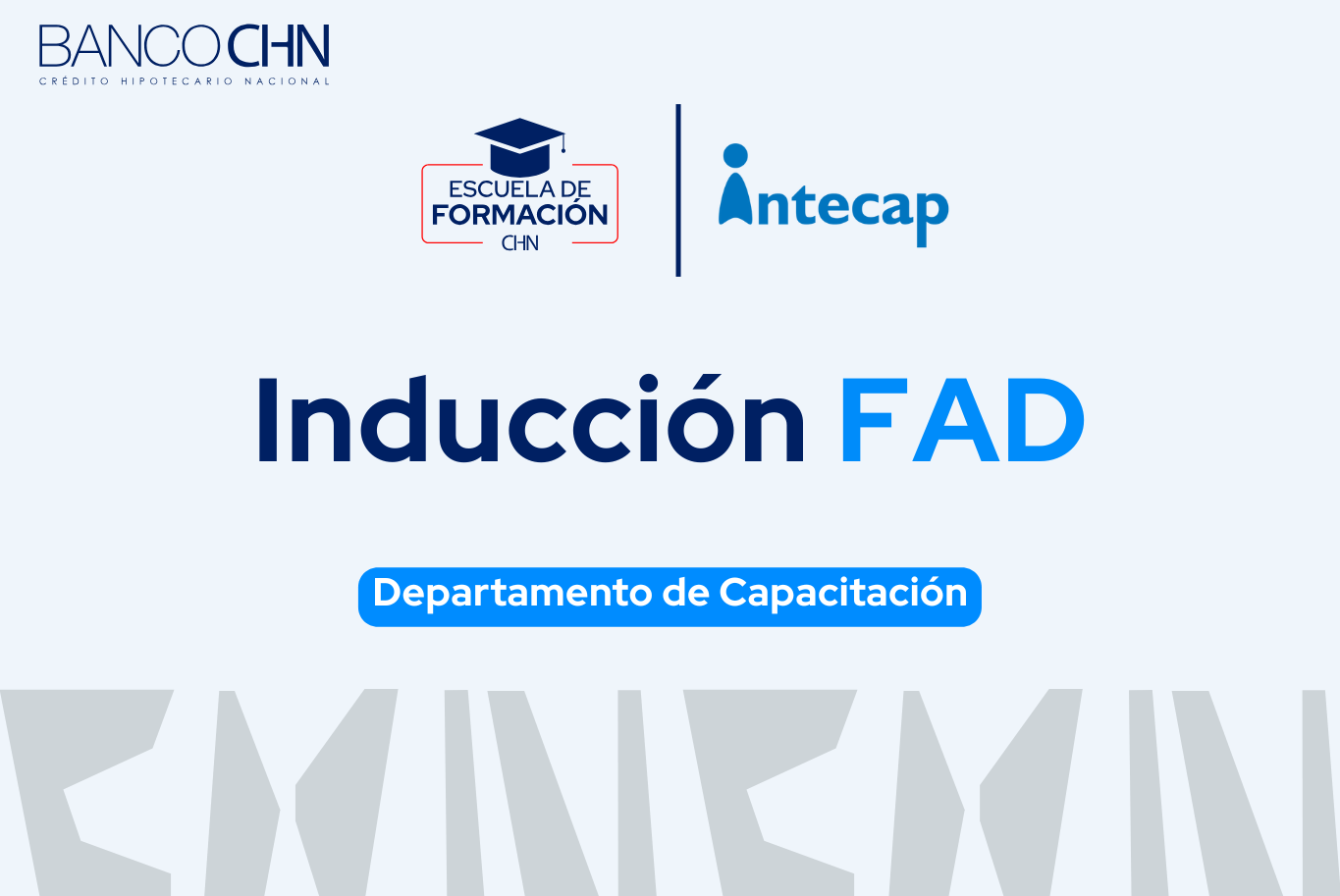 BANCO CHN
CRÉDITO HIPOTECARIO NACIONAL

ESCUELA DE FORMACIÓN CHN

intecap

Inducción FAD

Departamento de Capacitación